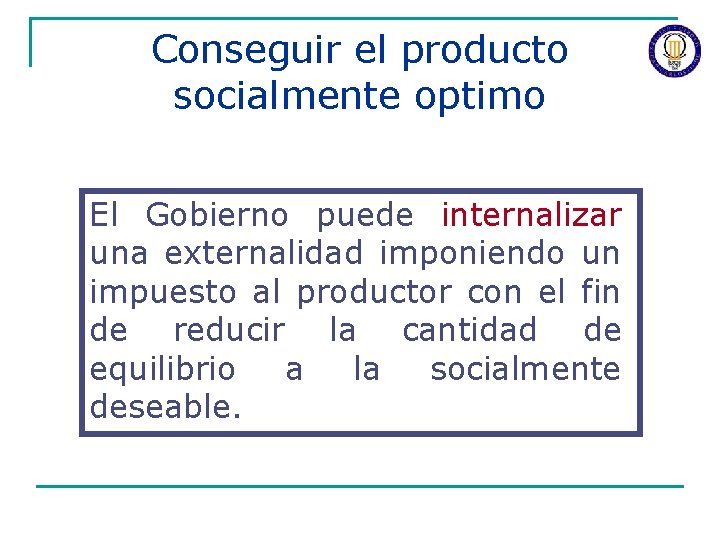 Conseguir el producto socialmente optimo

El Gobierno puede internalizar una externalidad imponiendo un impuesto al productor con el fin de reducir la cantidad de equilibrio a la socialmente deseable.